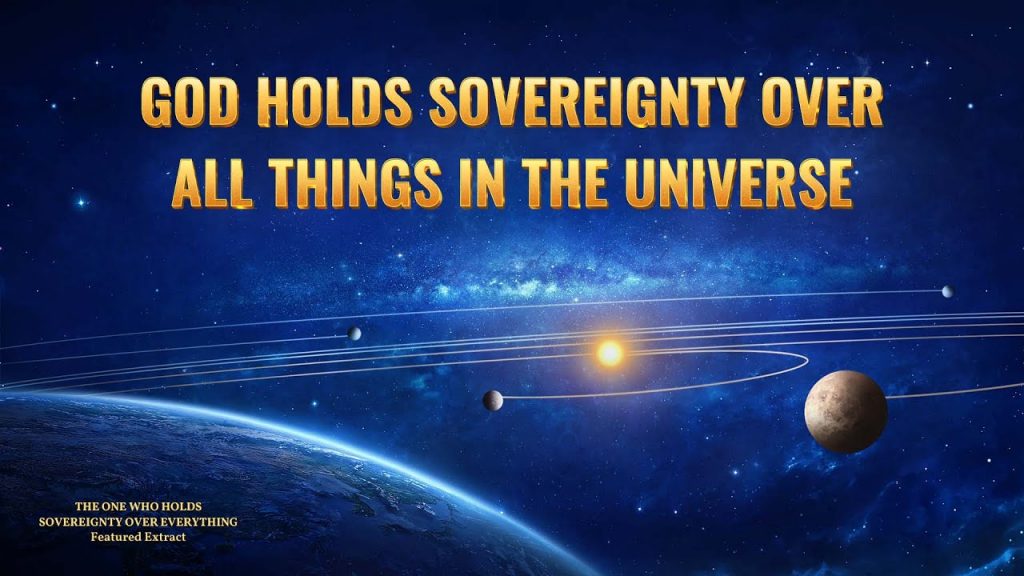 GOD HOLDS SOVEREIGNTY OVER ALL THINGS IN THE UNIVERSE

THE ONE WHO HOLDS SOVEREIGNTY OVER EVERYTHING
Featured Extract